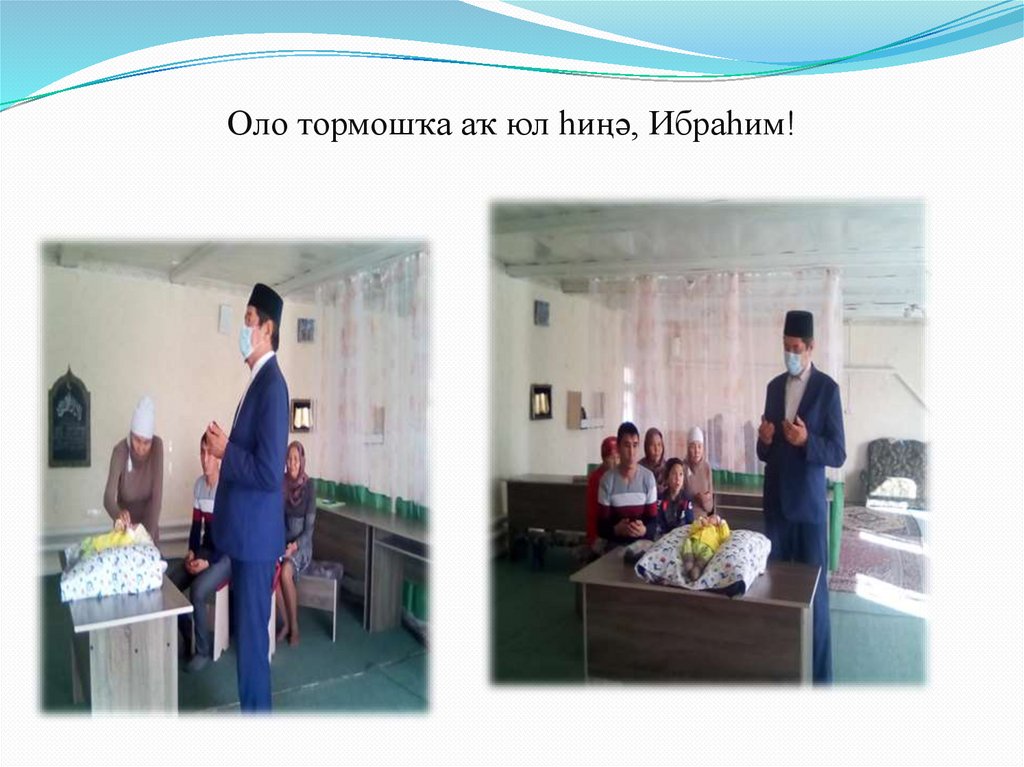 Оло тормошҡа аҡ юл һиңә, Ибраһим!